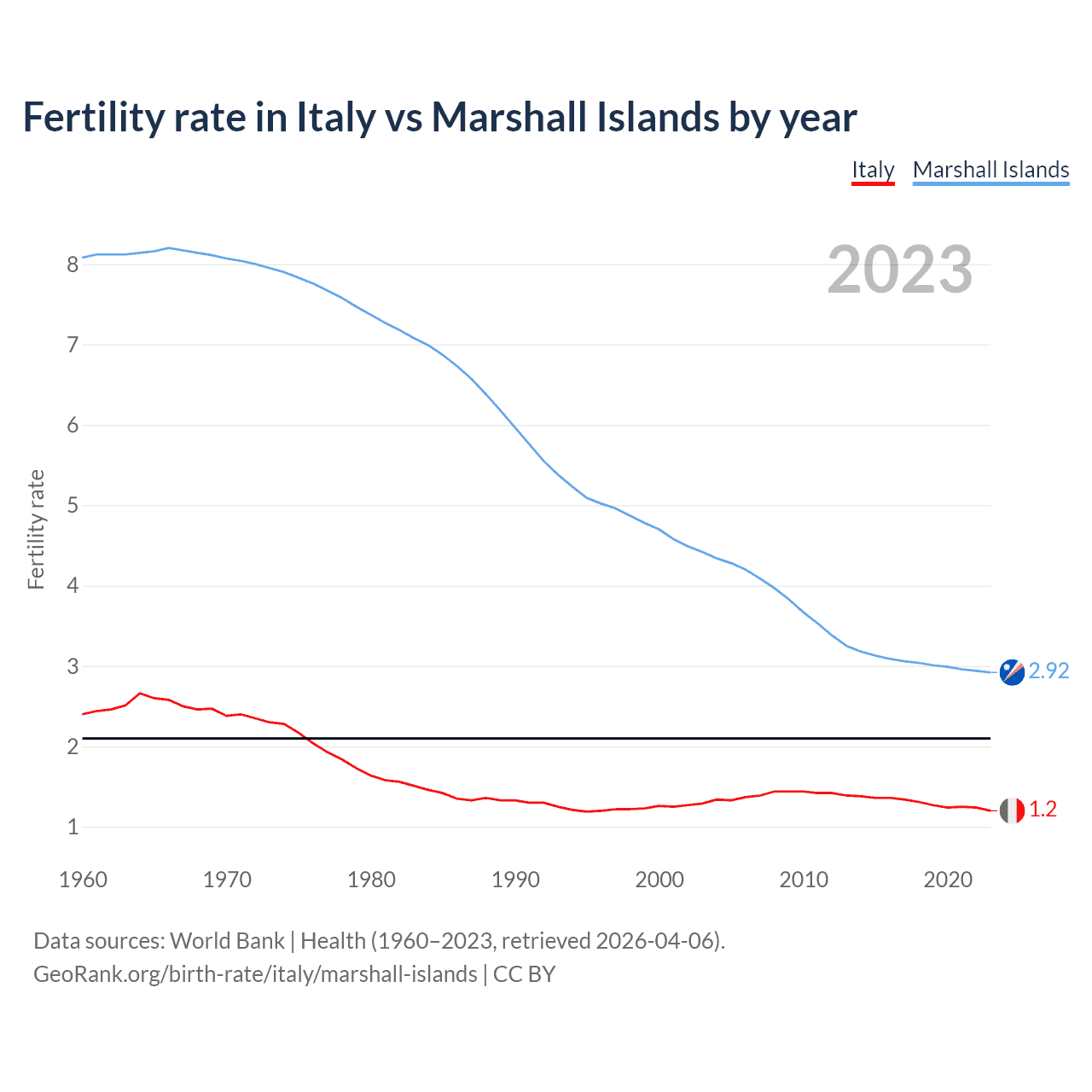 Fertility rate in Italy vs Marshall Islands by year

Italy Marshall Islands

2023

Fertility rate

8
7
6
5
4
3
2
1

2.92
1.2

1960 1970 1980 1990 2000 2010 2020

Data sources: World Bank | Health (1960–2023, retrieved 2026-04-06).
GeoRank.org/birth-rate/italy/marshall-islands | CC BY